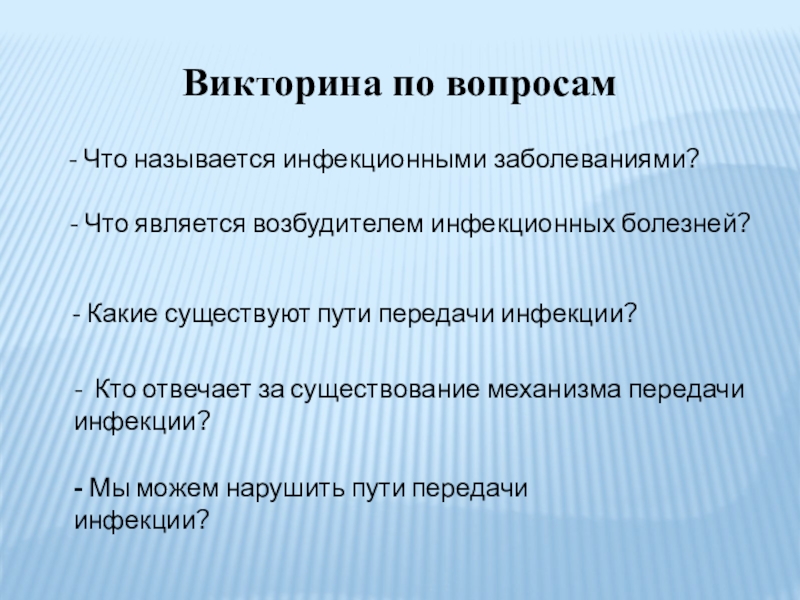 Викторина по вопросам

- Что называется инфекционными заболеваниями?

- Что является возбудителем инфекционных болезней?

- Какие существуют пути передачи инфекции?

- Кто отвечает за существование механизма передачи инфекции?

- Мы можем нарушить пути передачи инфекции?